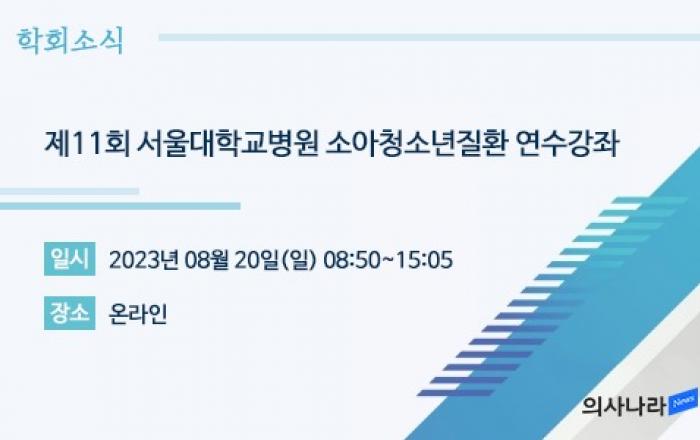 학회소식

제11회 서울대학교병원 소아청소년질환 연수강좌

일시 2023년 08월 20일(일) 08:50~15:05

장소 온라인

의사나라 News